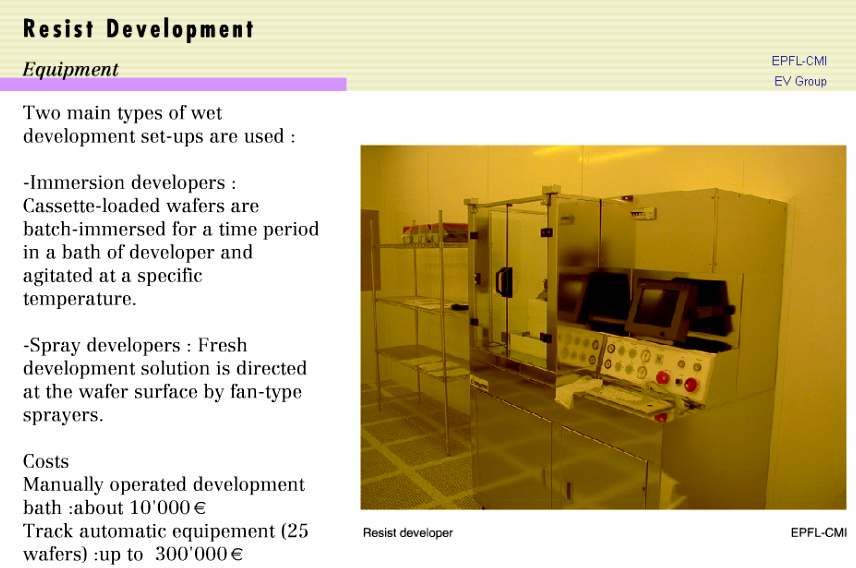 Resist Development

Equipment

EPFL-CMI
EV Group

Two main types of wet development set-ups are used :

-Immersion developers : Cassette-loaded wafers are batch-immersed for a time period in a bath of developer and agitated at a specific temperature.

-Spray developers : Fresh development solution is directed at the wafer surface by fan-type sprayers.

Costs
Manually operated development bath :about 10'000 €
Track automatic equipement (25 wafers) :up to 300'000 €

Resist developer

EPFL-CMI